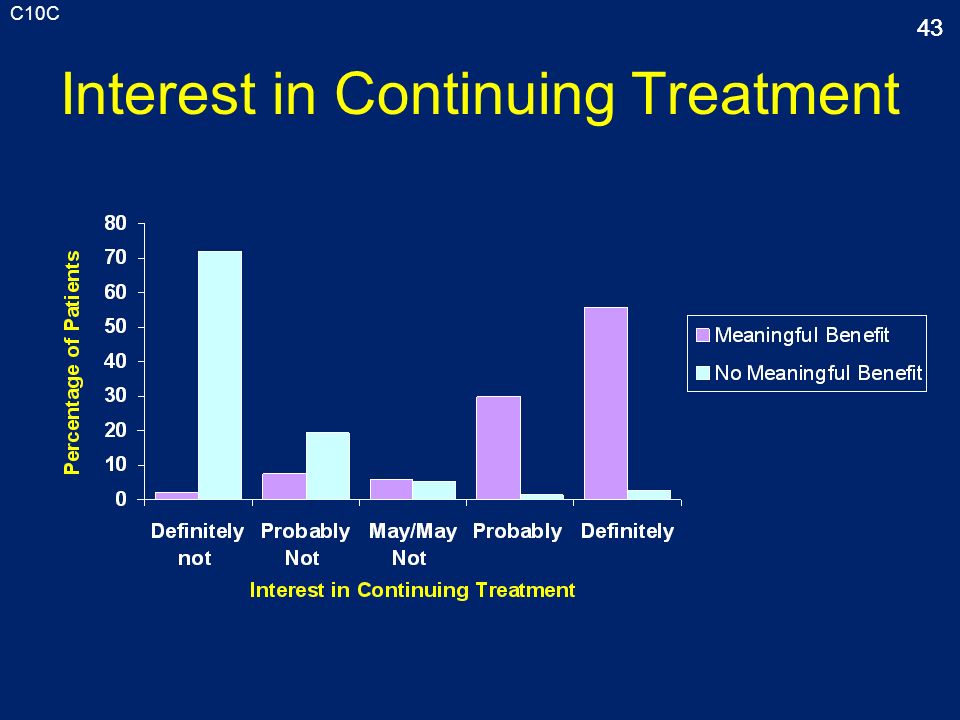 C10C

43

Interest in Continuing Treatment

Percentage of Patients

80
70
60
50
40
30
20
10
0

Definitely not
Probably Not
May/May Not
Probably
Definitely

Interest in Continuing Treatment

Meaningful Benefit
No Meaningful Benefit